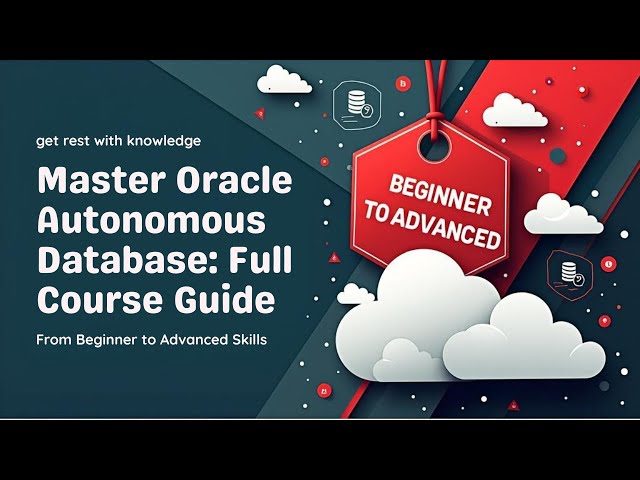 get rest with knowledge

Master Oracle Autonomous Database: Full Course Guide

From Beginner to Advanced Skills

BEGINNER TO ADVANCED